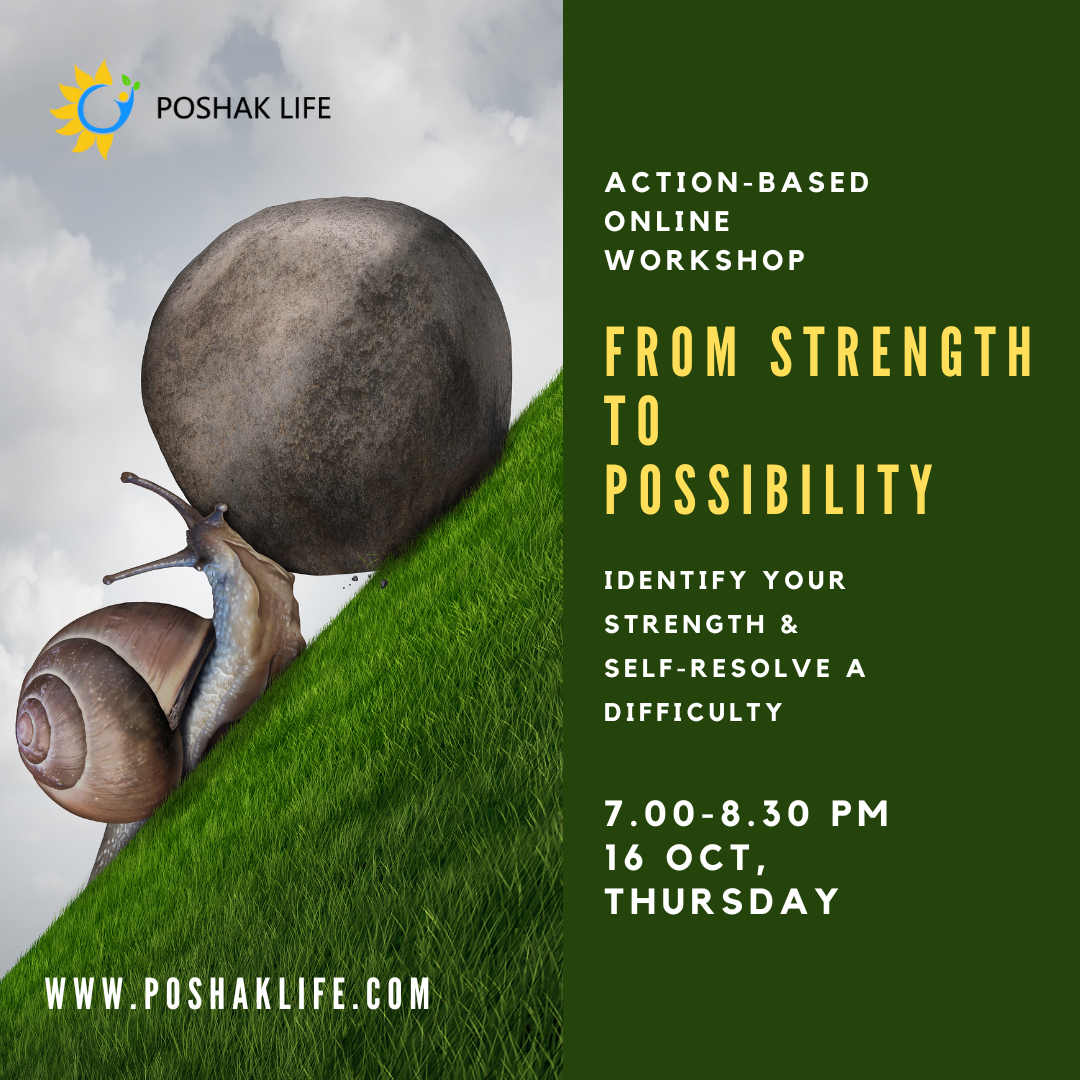 POSHAK LIFE

ACTION-BASED ONLINE WORKSHOP

FROM STRENGTH TO POSSIBILITY

IDENTIFY YOUR STRENGTH & SELF-RESOLVE A DIFFICULTY

7.00-8.30 PM
16 OCT, THURSDAY

WWW.POSHAKLIFE.COM